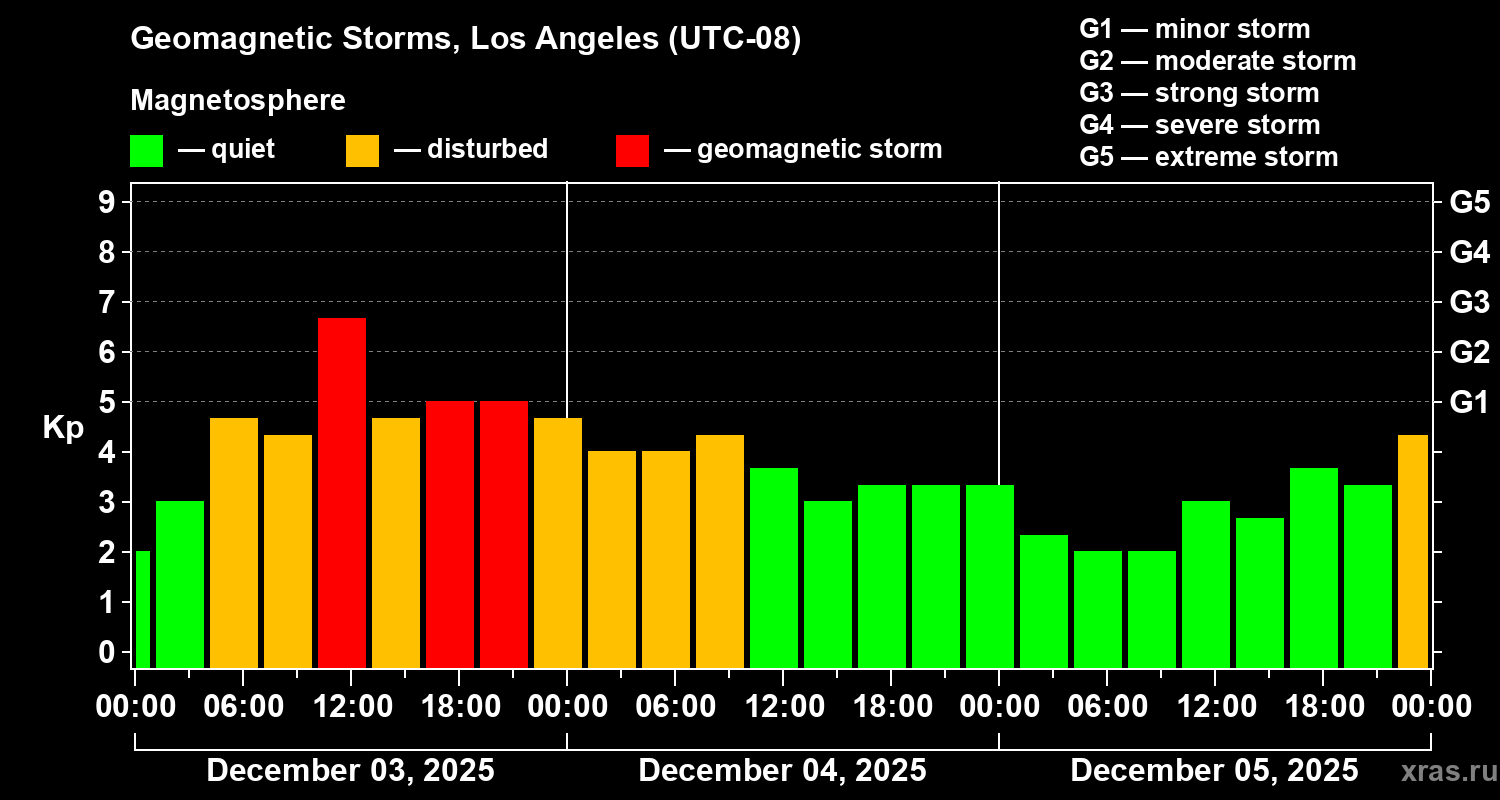 Geomagnetic Storms, Los Angeles (UTC-08)

Magnetosphere

— quiet — disturbed — geomagnetic storm

G1 — minor storm
G2 — moderate storm
G3 — strong storm
G4 — severe storm
G5 — extreme storm

Kp

9
8
7
6
5
4
3
2
1
0

G5
G4
G3
G2
G1

00:00 06:00 12:00 18:00 00:00 06:00 12:00 18:00 00:00 06:00 12:00 18:00 00:00

December 03, 2025
December 04, 2025
December 05, 2025

xras.ru